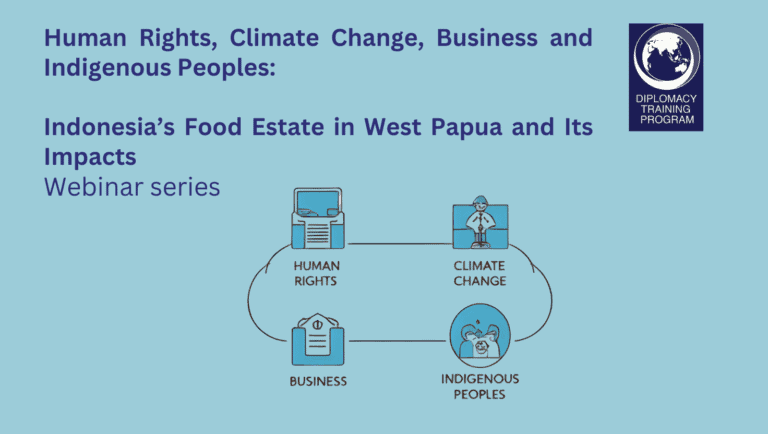 Human Rights, Climate Change, Business and Indigenous Peoples:

Indonesia's Food Estate in West Papua and Its Impacts
Webinar series

DIPLOMACY TRAINING PROGRAM

HUMAN RIGHTS

CLIMATE CHANGE

BUSINESS

INDIGENOUS PEOPLES